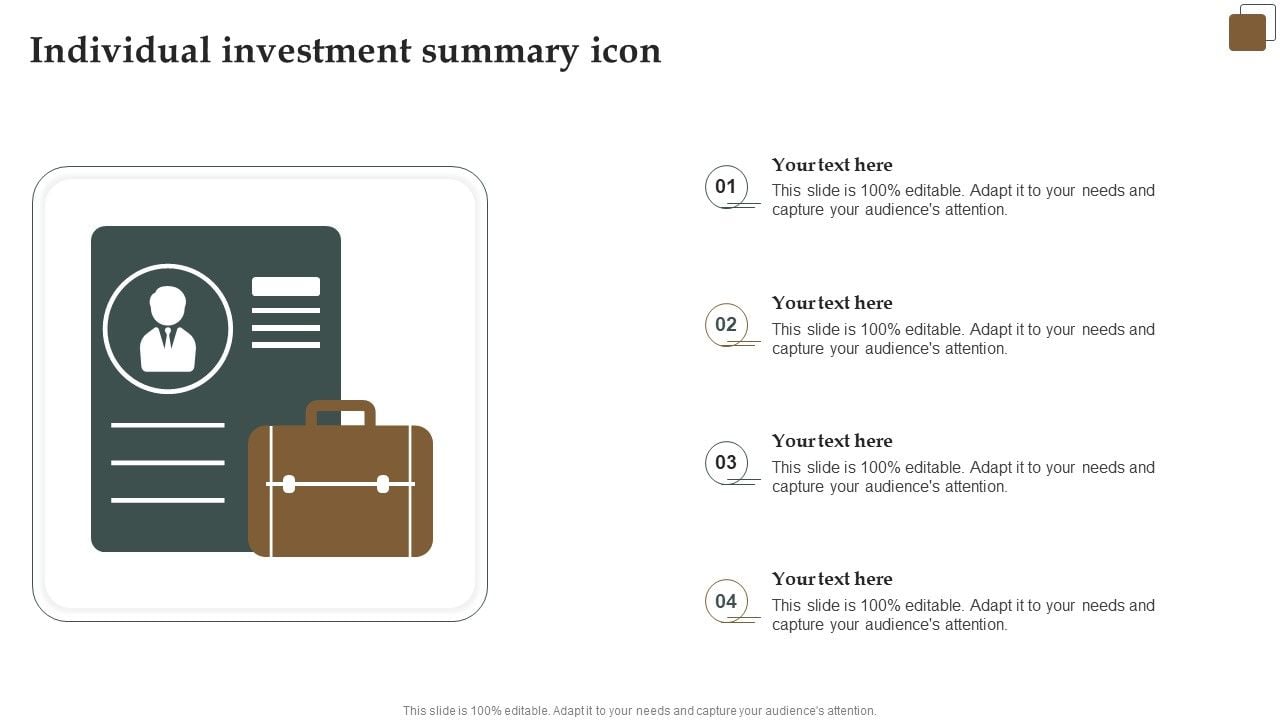 Individual investment summary icon

01
Your text here
This slide is 100% editable. Adapt it to your needs and capture your audience's attention.

02
Your text here
This slide is 100% editable. Adapt it to your needs and capture your audience's attention.

03
Your text here
This slide is 100% editable. Adapt it to your needs and capture your audience's attention.

04
Your text here
This slide is 100% editable. Adapt it to your needs and capture your audience's attention.

This slide is 100% editable. Adapt it to your needs and capture your audience's attention.